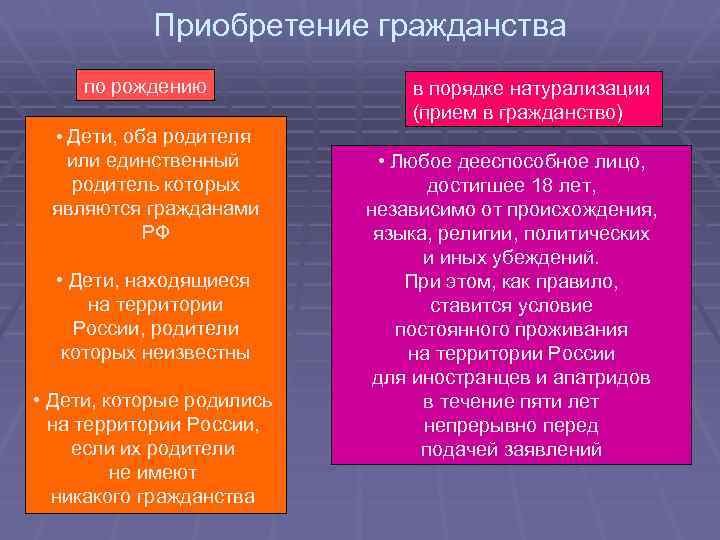 Приобретение гражданства

по рождению

• Дети, оба родителя или единственный родитель которых являются гражданами РФ

• Дети, находящиеся на территории России, родители которых неизвестны

• Дети, которые родились на территории России, если их родители не имеют никакого гражданства

в порядке натурализации (прием в гражданство)

• Любое дееспособное лицо, достигшее 18 лет, независимо от происхождения, языка, религии, политических и иных убеждений. При этом, как правило, ставится условие постоянного проживания на территории России для иностранцев и апатридов в течение пяти лет непрерывно перед подачей заявлений